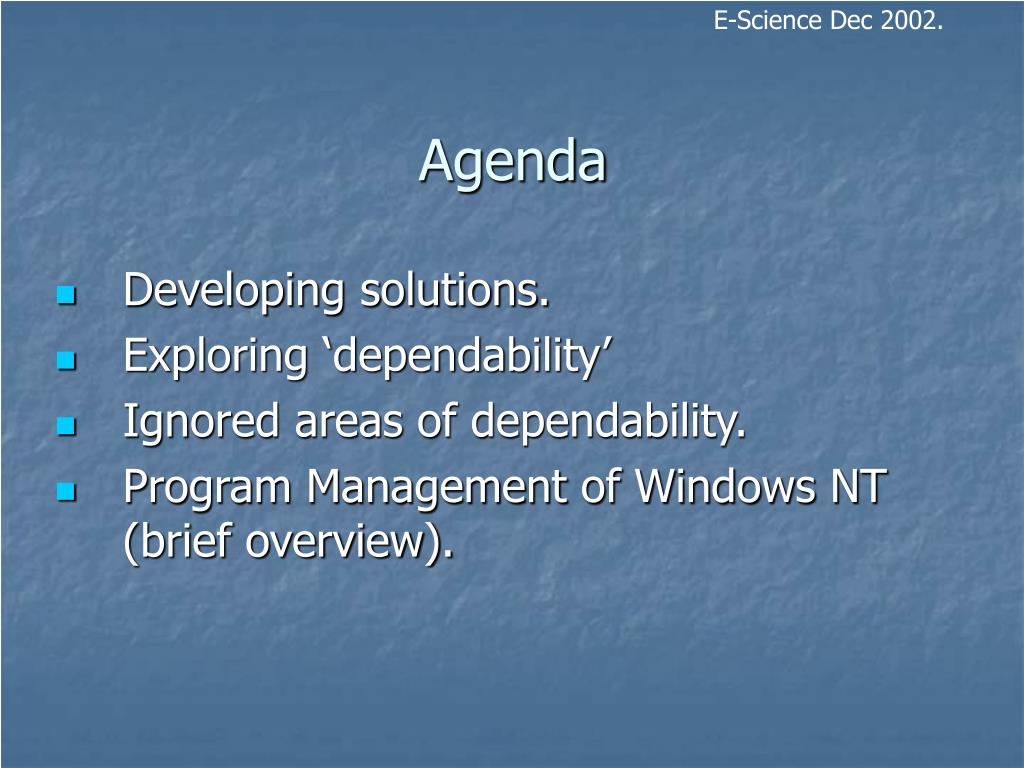 E-Science Dec 2002.

Agenda

- Developing solutions.
- Exploring ‘dependability’
- Ignored areas of dependability.
- Program Management of Windows NT (brief overview).